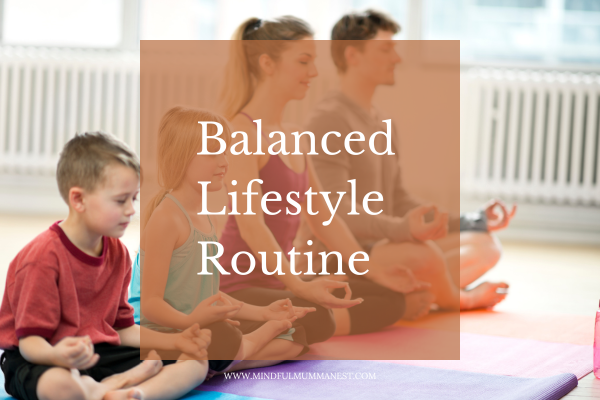 Balanced Lifestyle Routine

WWW.MINDFULMUMMANEST.COM